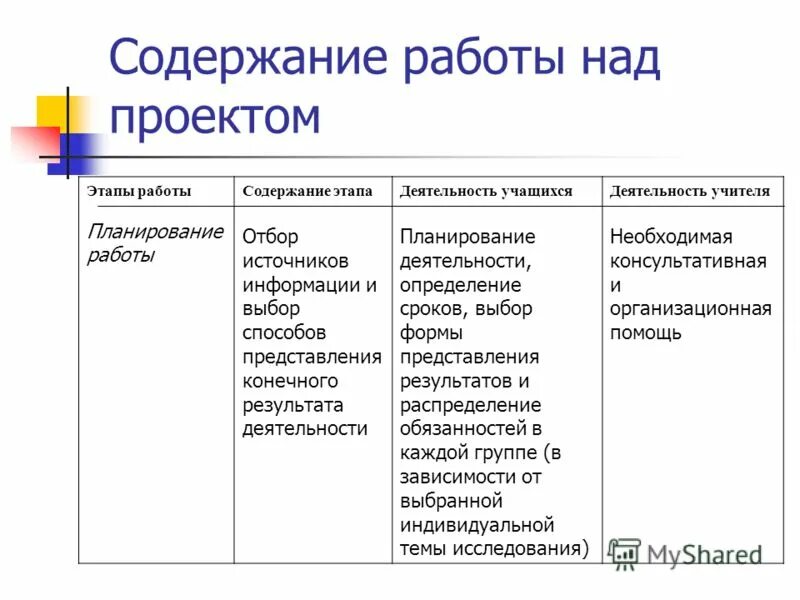 Содержание работы над проектом

| Этапы работы | Содержание этапа | Деятельность учащихся | Деятельность учителя |
|---|---|---|---|
| Планирование работы | Отбор источников информации и выбор способов представления конечного результата деятельности | Планирование деятельности, определение сроков, выбор формы представления результатов и распределение обязанностей в каждой группе (в зависимости от выбранной индивидуальной темы исследования) | Необходимая консультативная и организационная помощь |

MyShared